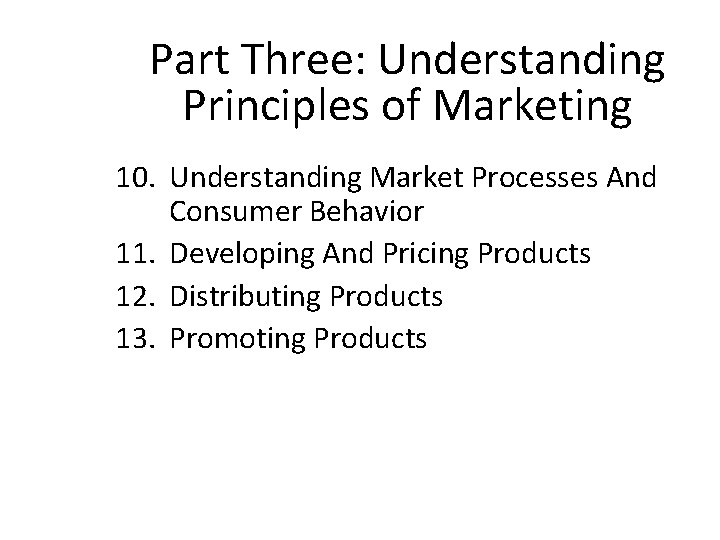 Part Three: Understanding Principles of Marketing

10. Understanding Market Processes And Consumer Behavior
11. Developing And Pricing Products
12. Distributing Products
13. Promoting Products